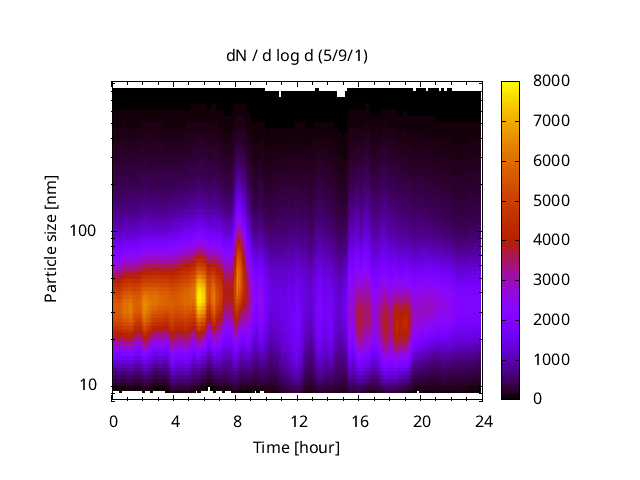 dN / d log d (5/9/1)

Particle size [nm]

100

10

0 4 8 12 16 20 24

Time [hour]

8000
7000
6000
5000
4000
3000
2000
1000
0